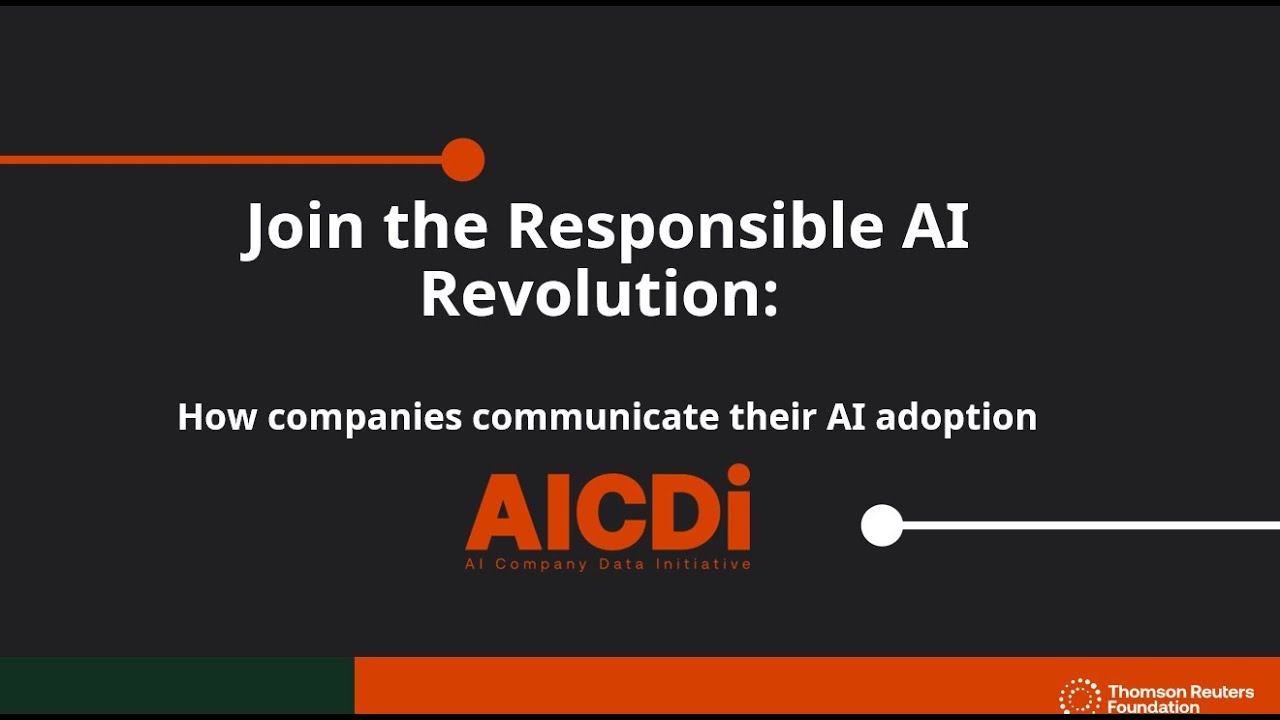 Join the Responsible AI Revolution:

How companies communicate their AI adoption

AICDi
AI Company Data Initiative

Thomson Reuters Foundation